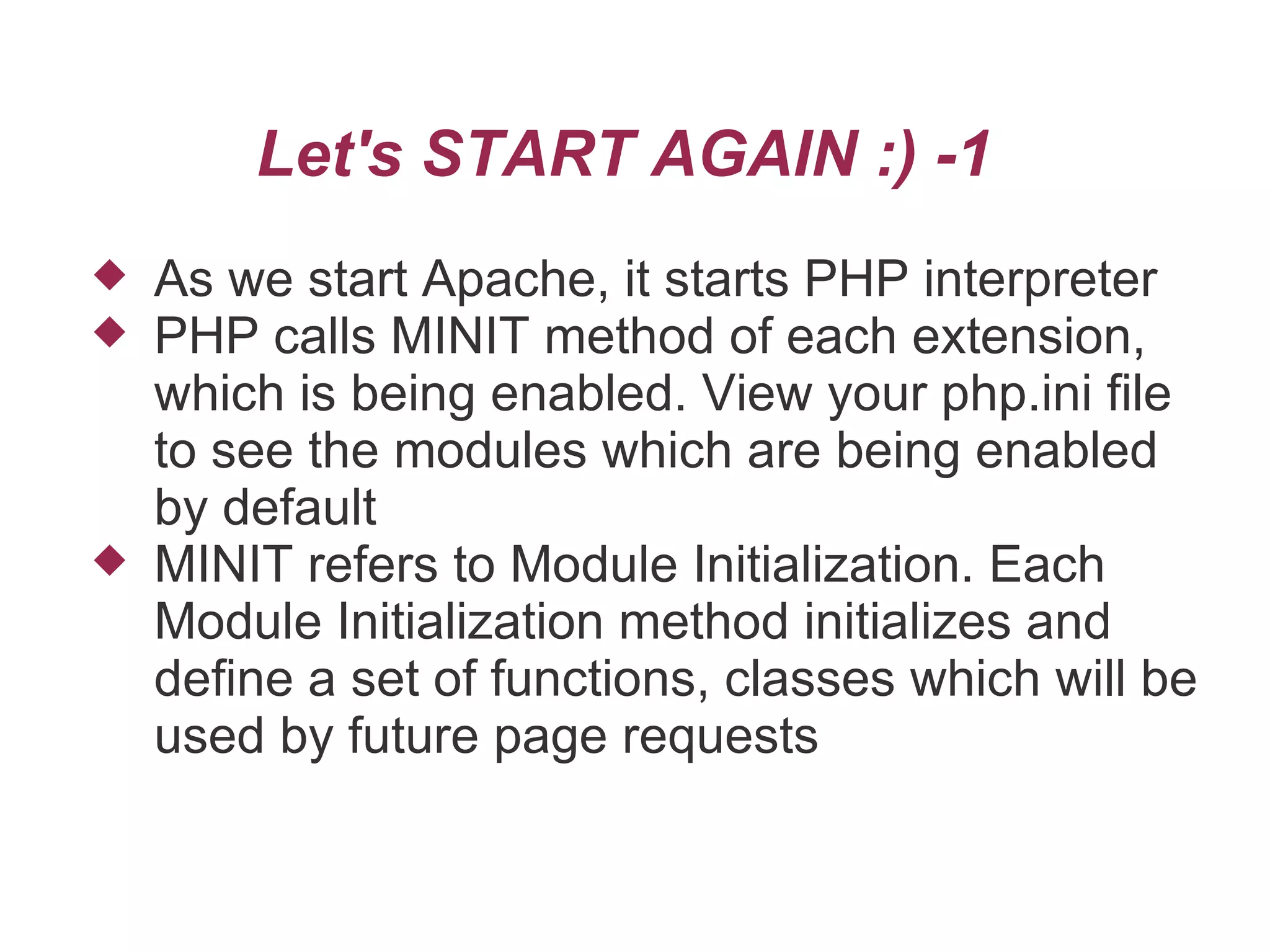 Let's START AGAIN :) -1

◆ As we start Apache, it starts PHP interpreter
◆ PHP calls MINIT method of each extension, which is being enabled. View your php.ini file to see the modules which are being enabled by default
◆ MINIT refers to Module Initialization. Each Module Initialization method initializes and define a set of functions, classes which will be used by future page requests